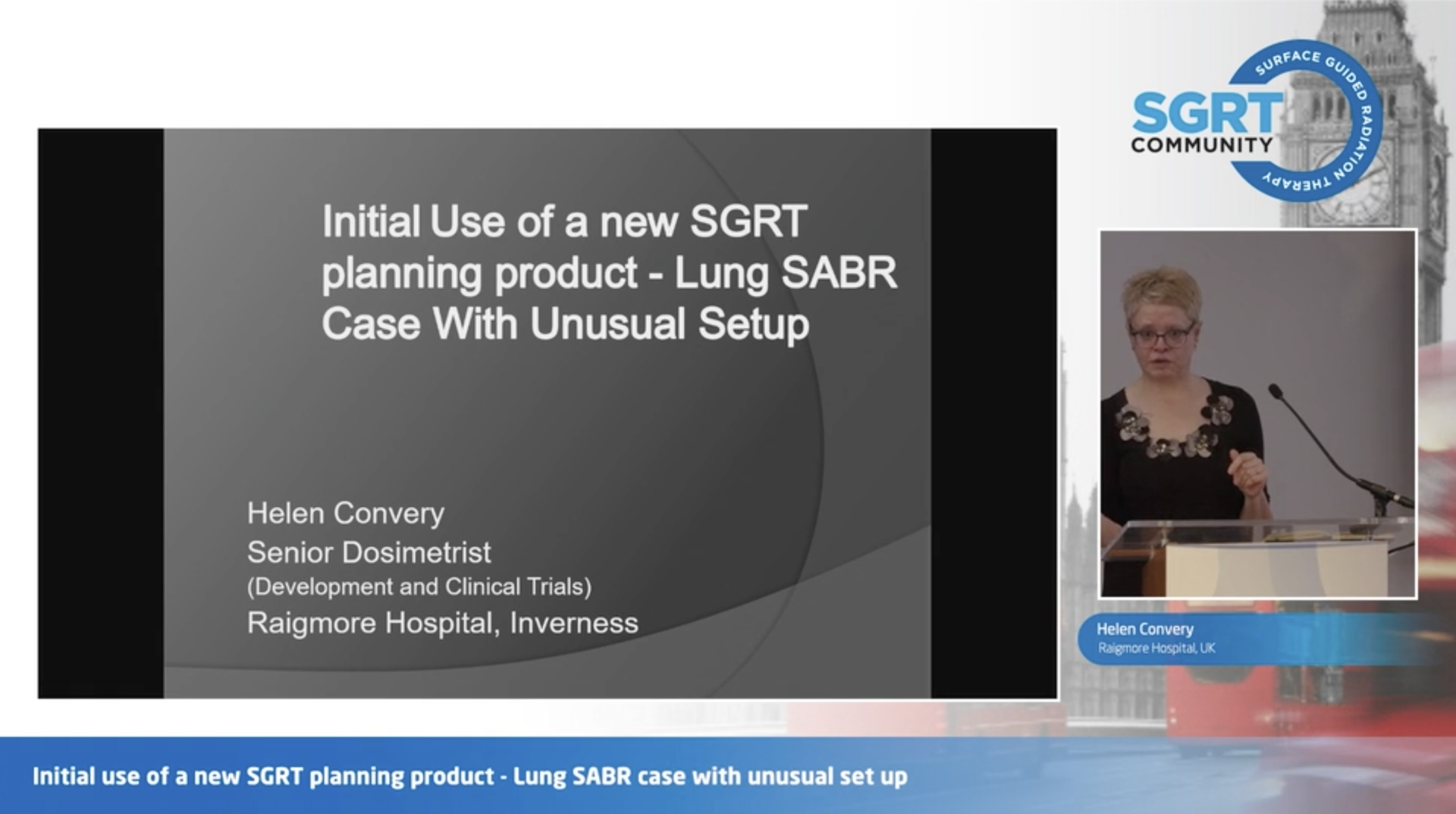 Initial Use of a new SGRT planning product - Lung SABR Case With Unusual Setup

Helen Convery
Senior Dosimetrist
(Development and Clinical Trials)
Raigmore Hospital, Inverness

SGRT COMMUNITY
SURFACE GUIDED RADIATION THERAPY

Helen Convery
Raigmore Hospital, UK

Initial use of a new SGRT planning product - Lung SABR case with unusual set up